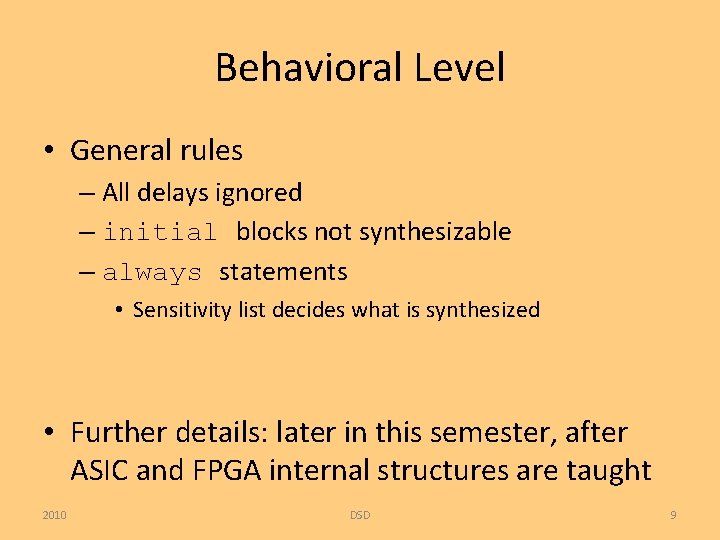 Behavioral Level

• General rules
– All delays ignored
– initial blocks not synthesizable
– always statements
• Sensitivity list decides what is synthesized

• Further details: later in this semester, after ASIC and FPGA internal structures are taught

2010 DSD 9